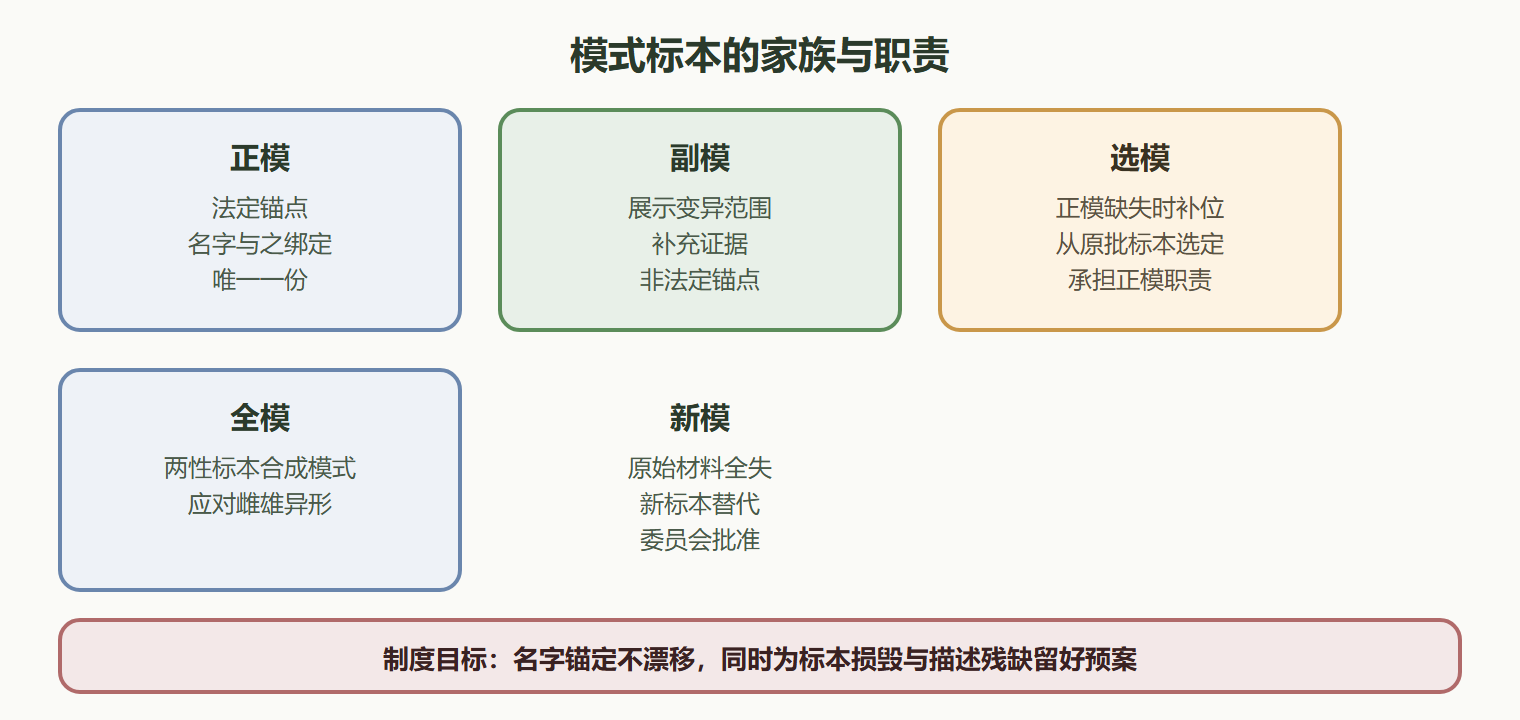 模式标本的家族与职责

正模
法定锚点
名字与之绑定
唯一一份

副模
展示变异范围
补充证据
非法定锚点

选模
正模缺失时补位
从原批标本选定
承担正模职责

全模
两性标本合成模式
应对雌雄异形

新模
原始材料全失
新标本替代
委员会批准

制度目标：名字锚定不漂移，同时为标本损毁与描述残缺留好预案